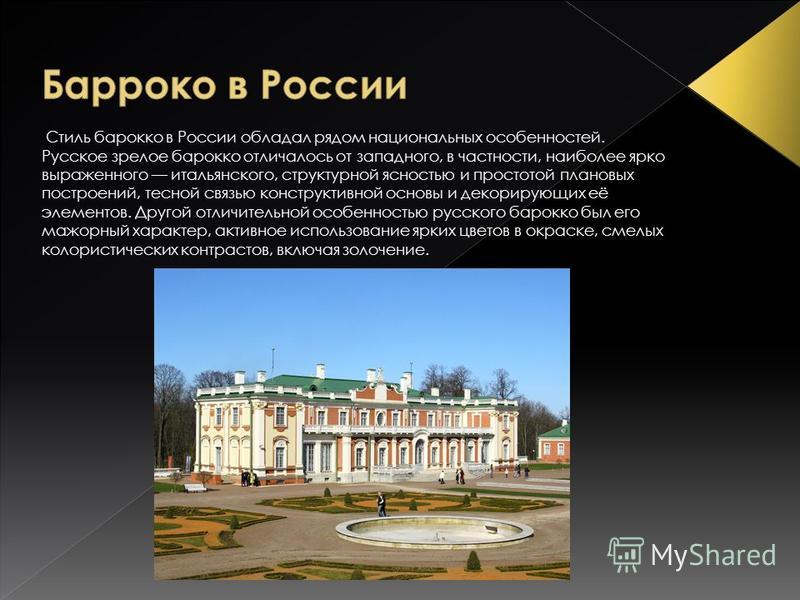 Барроко в России

Стиль барокко в России обладал рядом национальных особенностей. Русское зрелое барокко отличалось от западного, в частности, наиболее ярко выраженного — итальянского, структурной ясностью и простотой плановых построений, тесной связью конструктивной основы и декорирующих её элементов. Другой отличительной особенностью русского барокко был его мажорный характер, активное использование ярких цветов в окраске, смелых колористических контрастов, включая золочение.

MyShared